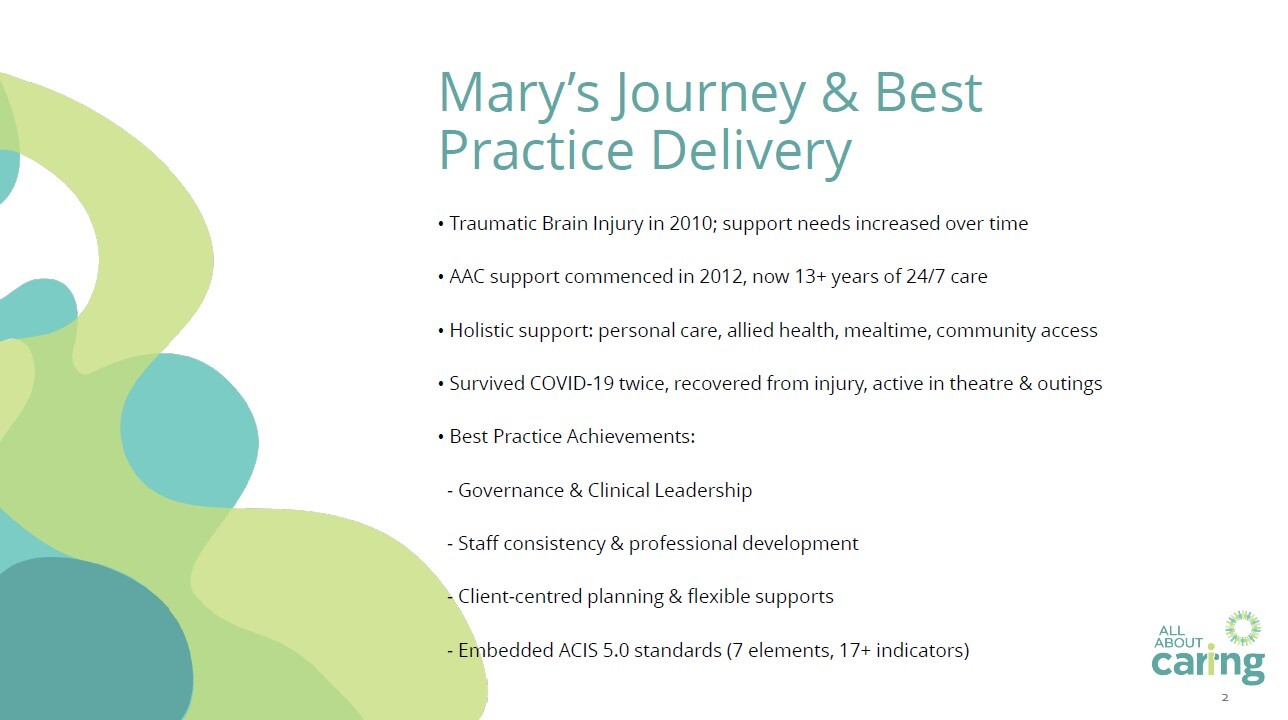 Mary's Journey & Best Practice Delivery

• Traumatic Brain Injury in 2010; support needs increased over time

• AAC support commenced in 2012, now 13+ years of 24/7 care

• Holistic support: personal care, allied health, mealtime, community access

• Survived COVID-19 twice, recovered from injury, active in theatre & outings

• Best Practice Achievements:

- Governance & Clinical Leadership

- Staff consistency & professional development

- Client-centred planning & flexible supports

- Embedded ACIS 5.0 standards (7 elements, 17+ indicators)

ALL ABOUT caring

2